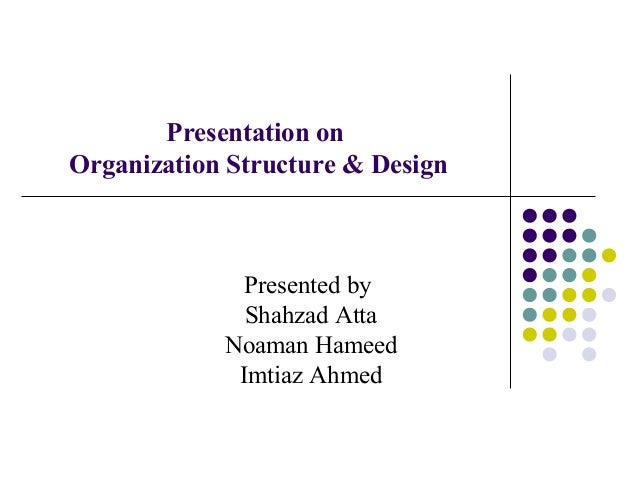 Presentation on
Organization Structure & Design

Presented by
Shahzad Atta
Noaman Hameed
Imtiaz Ahmed